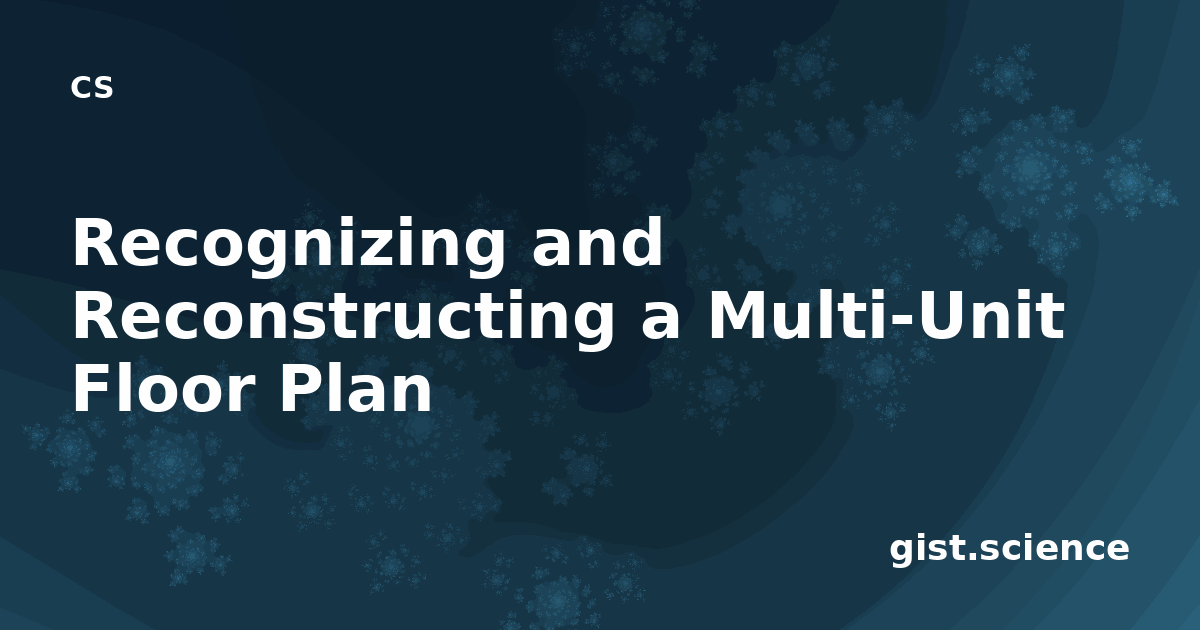 cs

Recognizing and Reconstructing a Multi-Unit Floor Plan

gist.science